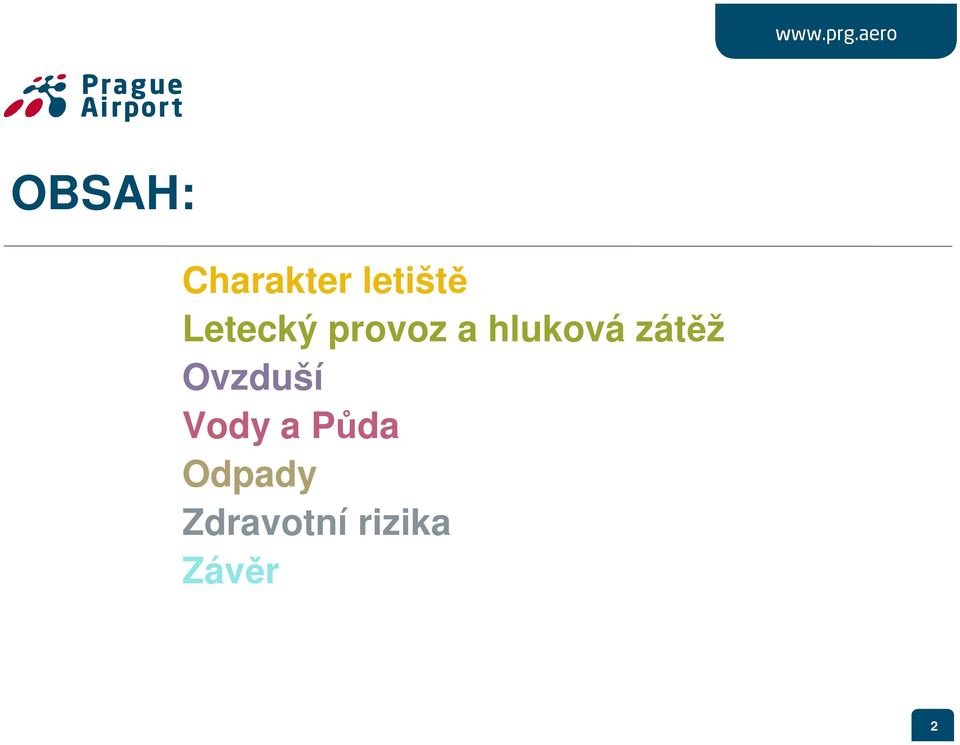 www.prg.aero

Prague Airport

OBSAH:

Charakter letiště
Letecký provoz a hluková zátěž
Ovzduší
Vody a Půda
Odpady
Zdravotní rizika
Závěr

2